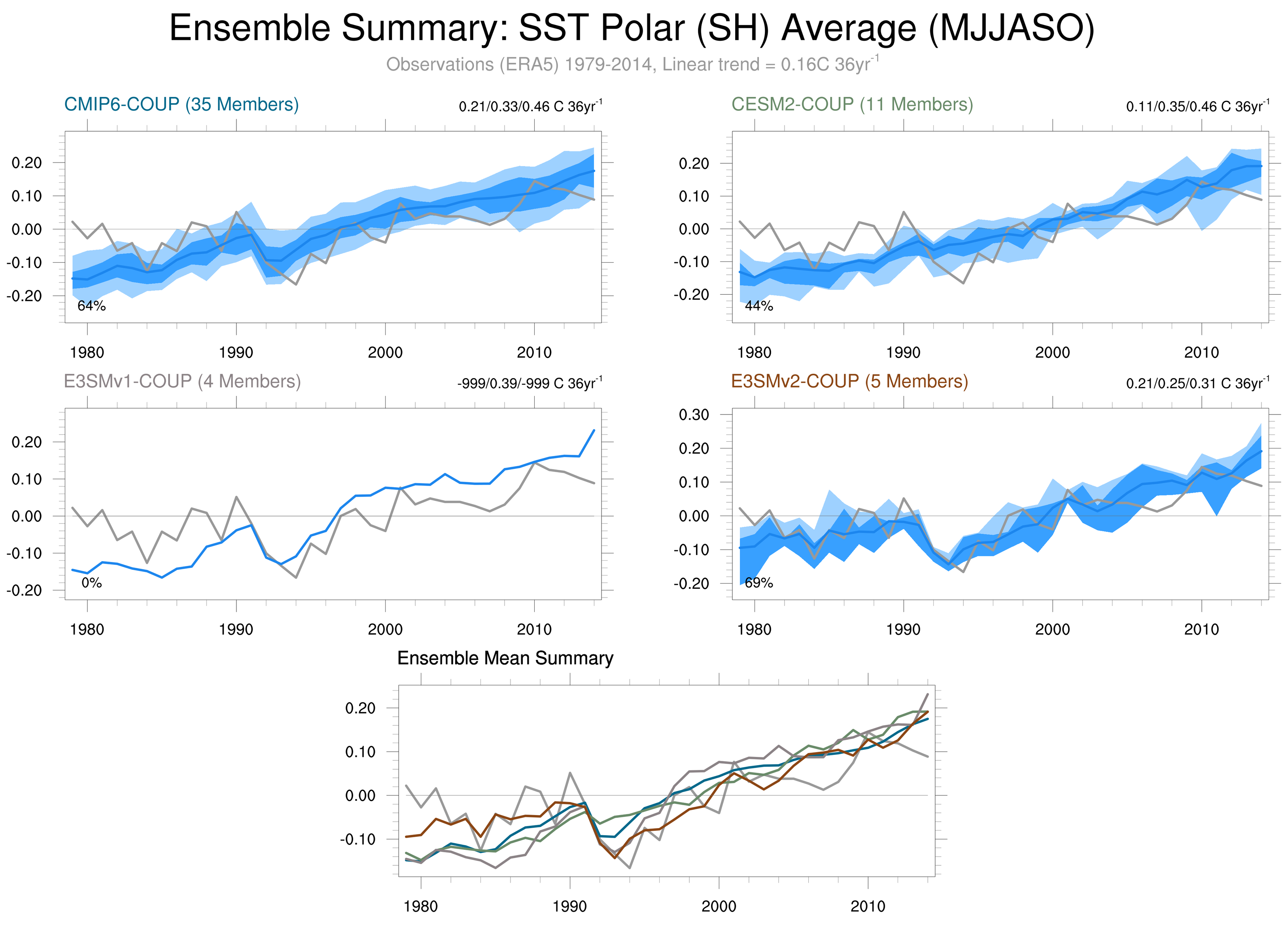 Ensemble Summary: SST Polar (SH) Average (MJJASO)

Observations (ERA5) 1979-2014, Linear trend = 0.16C 36yr$^{-1}$

CMIP6-COUP (35 Members)

0.21/0.33/0.46 C 36yr$^{-1}$

0.20
0.10
0.00
-0.10
-0.20

64%

1980
1990
2000
2010

CESM2-COUP (11 Members)

0.11/0.35/0.46 C 36yr$^{-1}$

0.20
0.10
0.00
-0.10
-0.20

44%

1980
1990
2000
2010

E3SMv1-COUP (4 Members)

-999/0.39/-999 C 36yr$^{-1}$

0.20
0.10
0.00
-0.10
-0.20

0%

1980
1990
2000
2010

E3SMv2-COUP (5 Members)

0.21/0.25/0.31 C 36yr$^{-1}$

0.30
0.20
0.10
0.00
-0.10
-0.20

69%

1980
1990
2000
2010

Ensemble Mean Summary

0.20
0.10
0.00
-0.10

1980
1990
2000
2010